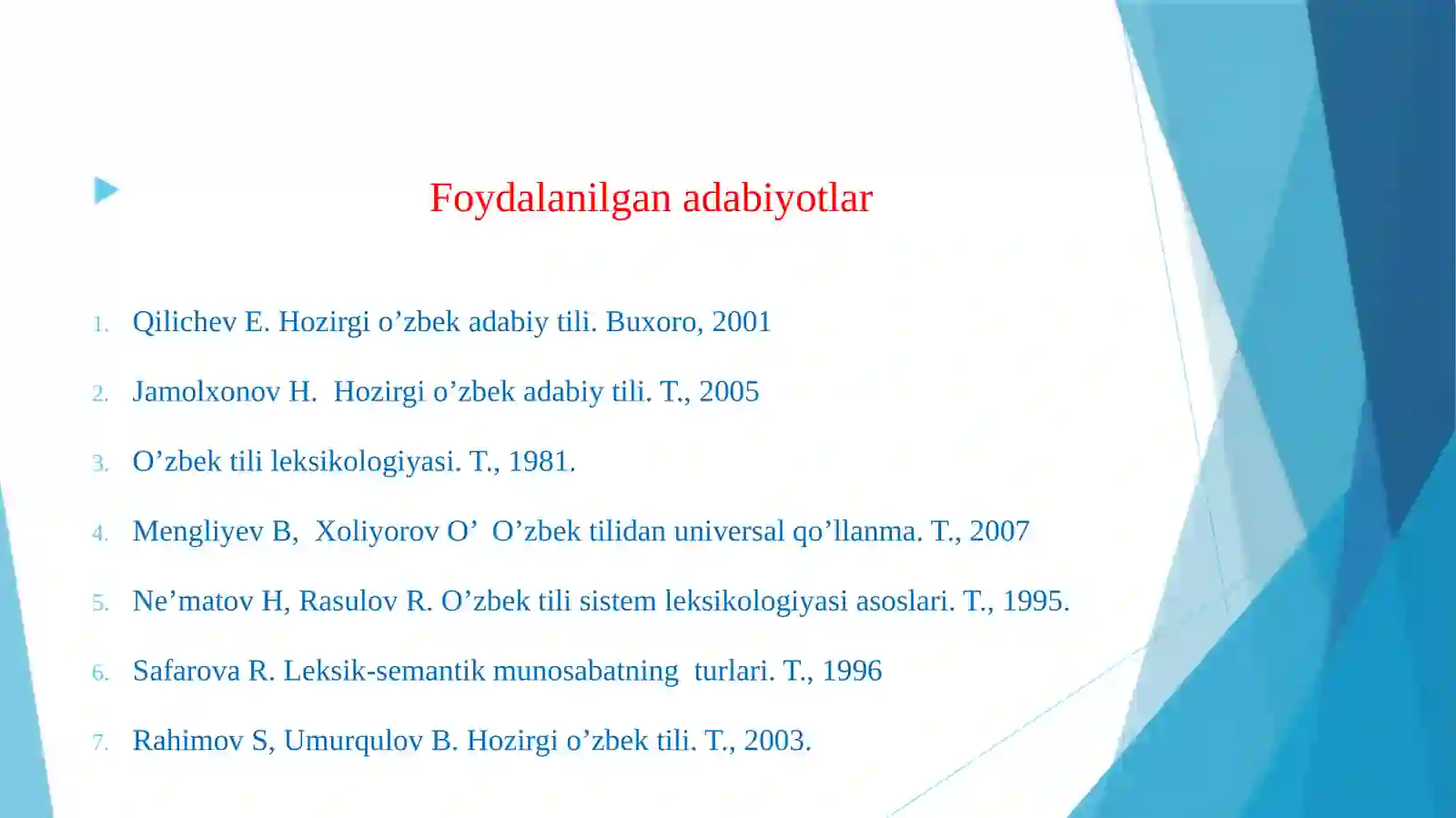 Foydalanilgan adabiyotlar

1. Qilichev E. Hozirgi o’zbek adabiy tili. Buxoro, 2001
2. Jamolxonov H. Hozirgi o’zbek adabiy tili. T., 2005
3. O’zbek tili leksikologiyasi. T., 1981.
4. Mengliyev B, Xoliyorov O’ O’zbek tilidan universal qo’llanma. T., 2007
5. Ne’matov H, Rasulov R. O’zbek tili sistem leksikologiyasi asoslari. T., 1995.
6. Safarova R. Leksik-semantik munosabatning turlari. T., 1996
7. Rahimov S, Umurqulov B. Hozirgi o’zbek tili. T., 2003.